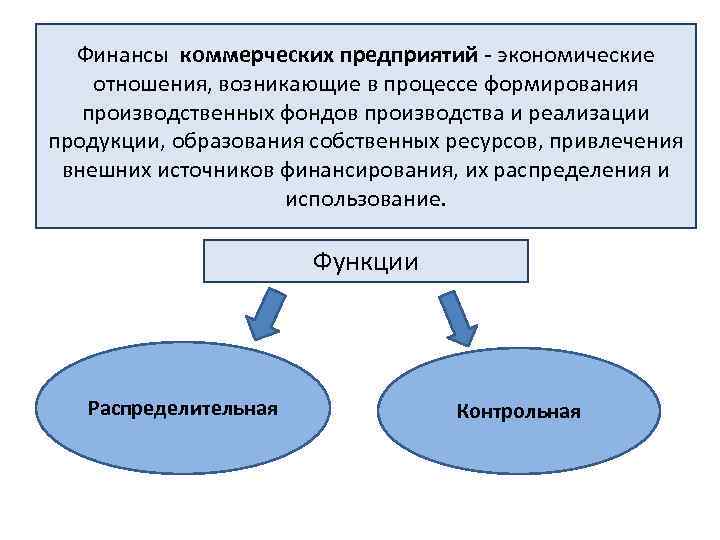 Финансы коммерческих предприятий - экономические отношения, возникающие в процессе формирования производственных фондов производства и реализации продукции, образования собственных ресурсов, привлечения внешних источников финансирования, их распределения и использование.

Функции

Распределительная

Контрольная